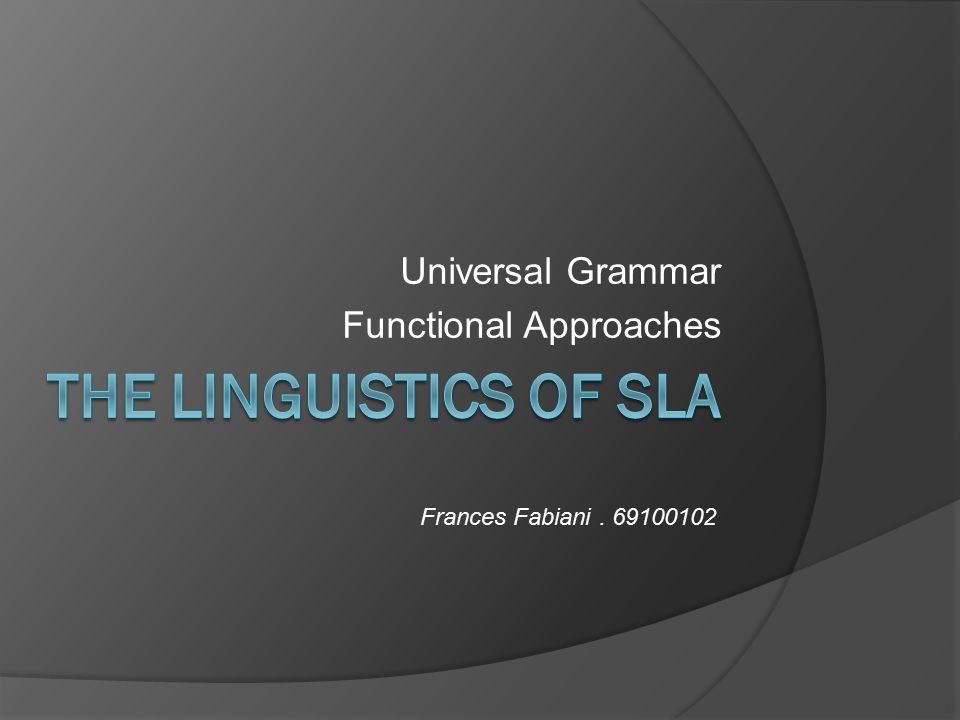 Universal Grammar
Functional Approaches

THE LINGUISTICS OF SLA

Frances Fabiani . 69100102